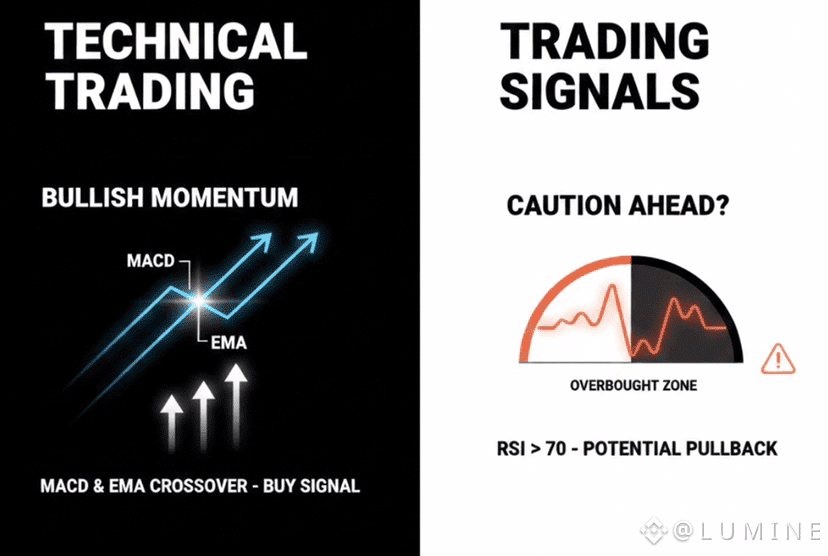 TECHNICAL TRADING

BULLISH MOMENTUM

MACD

EMA

MACD & EMA CROSSOVER - BUY SIGNAL

TRADING SIGNALS

CAUTION AHEAD?

OVERBOUGHT ZONE

RSI > 70 - POTENTIAL PULLBACK

@LUMINE